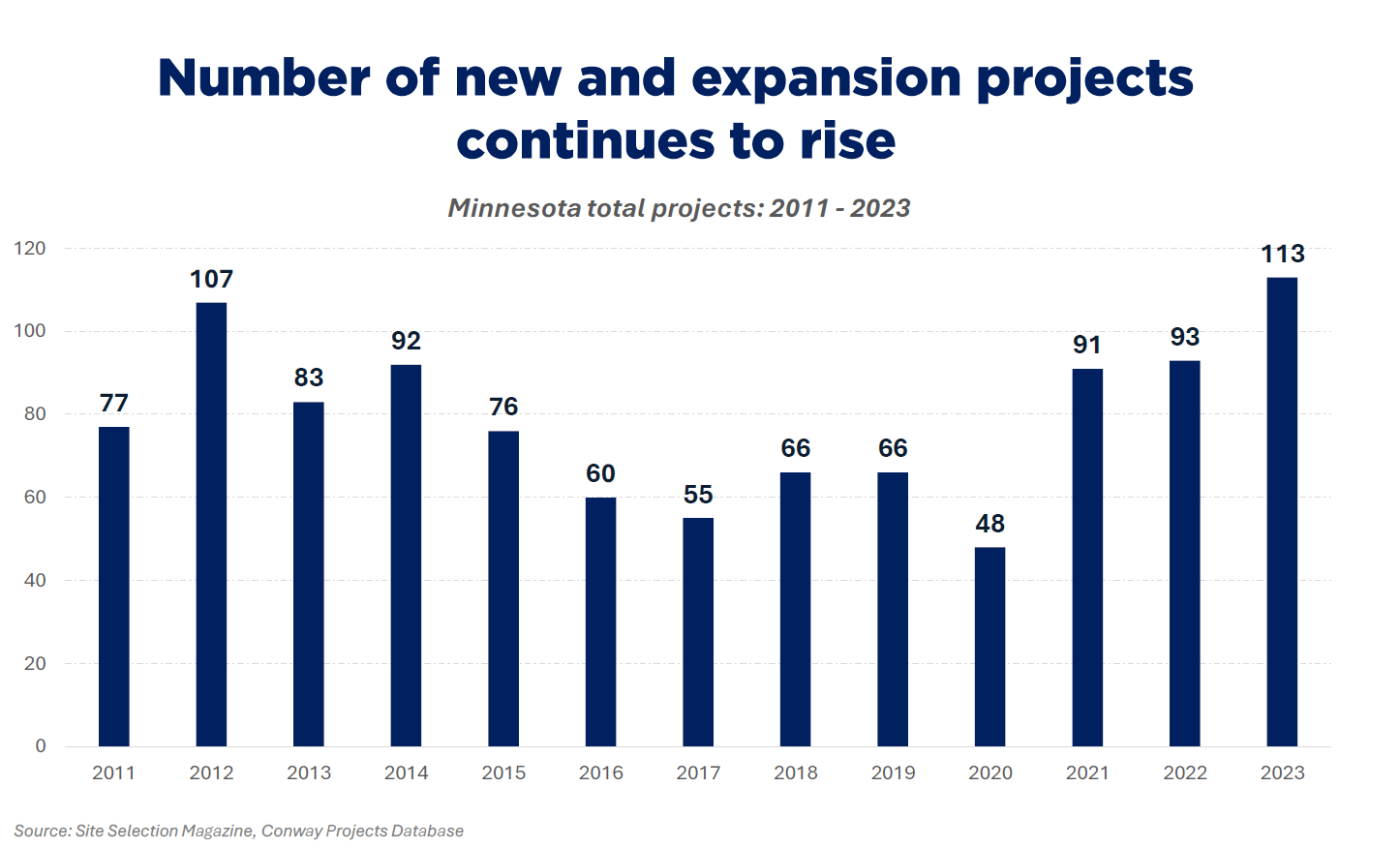 Number of new and expansion projects continues to rise

Minnesota total projects: 2011 - 2023

120
100
80
60
40
20
0

77
107
83
92
76
60
55
66
66
48
91
93
113

2011
2012
2013
2014
2015
2016
2017
2018
2019
2020
2021
2022
2023

Source: Site Selection Magazine, Conway Projects Database